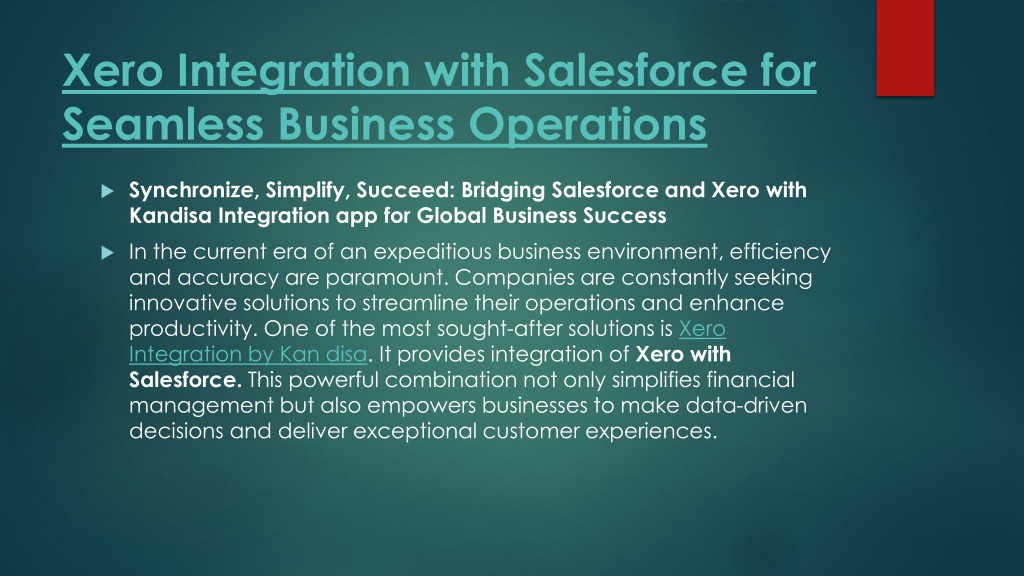 Xero Integration with Salesforce for Seamless Business Operations

Synchronize, Simplify, Succeed: Bridging Salesforce and Xero with Kandisa Integration app for Global Business Success

In the current era of an expeditious business environment, efficiency and accuracy are paramount. Companies are constantly seeking innovative solutions to streamline their operations and enhance productivity. One of the most sought-after solutions is Xero Integration by Kan disa. It provides integration of Xero with Salesforce. This powerful combination not only simplifies financial management but also empowers businesses to make data-driven decisions and deliver exceptional customer experiences.